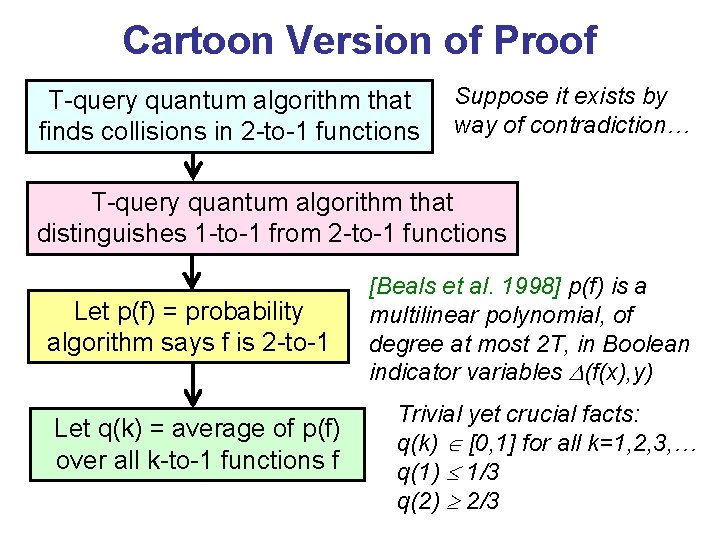 Cartoon Version of Proof

T-query quantum algorithm that finds collisions in 2-to-1 functions

Suppose it exists by way of contradiction…

T-query quantum algorithm that distinguishes 1-to-1 from 2-to-1 functions

Let p(f) = probability algorithm says f is 2-to-1

[Beals et al. 1998] p(f) is a multilinear polynomial, of degree at most 2T, in Boolean indicator variables $\Delta(f(x),y)$

Let q(k) = average of p(f) over all k-to-1 functions f

Trivial yet crucial facts:
$q(k) \in [0,1]$ for all k=1,2,3,…
$q(1) \leq 1/3$
$q(2) \geq 2/3$